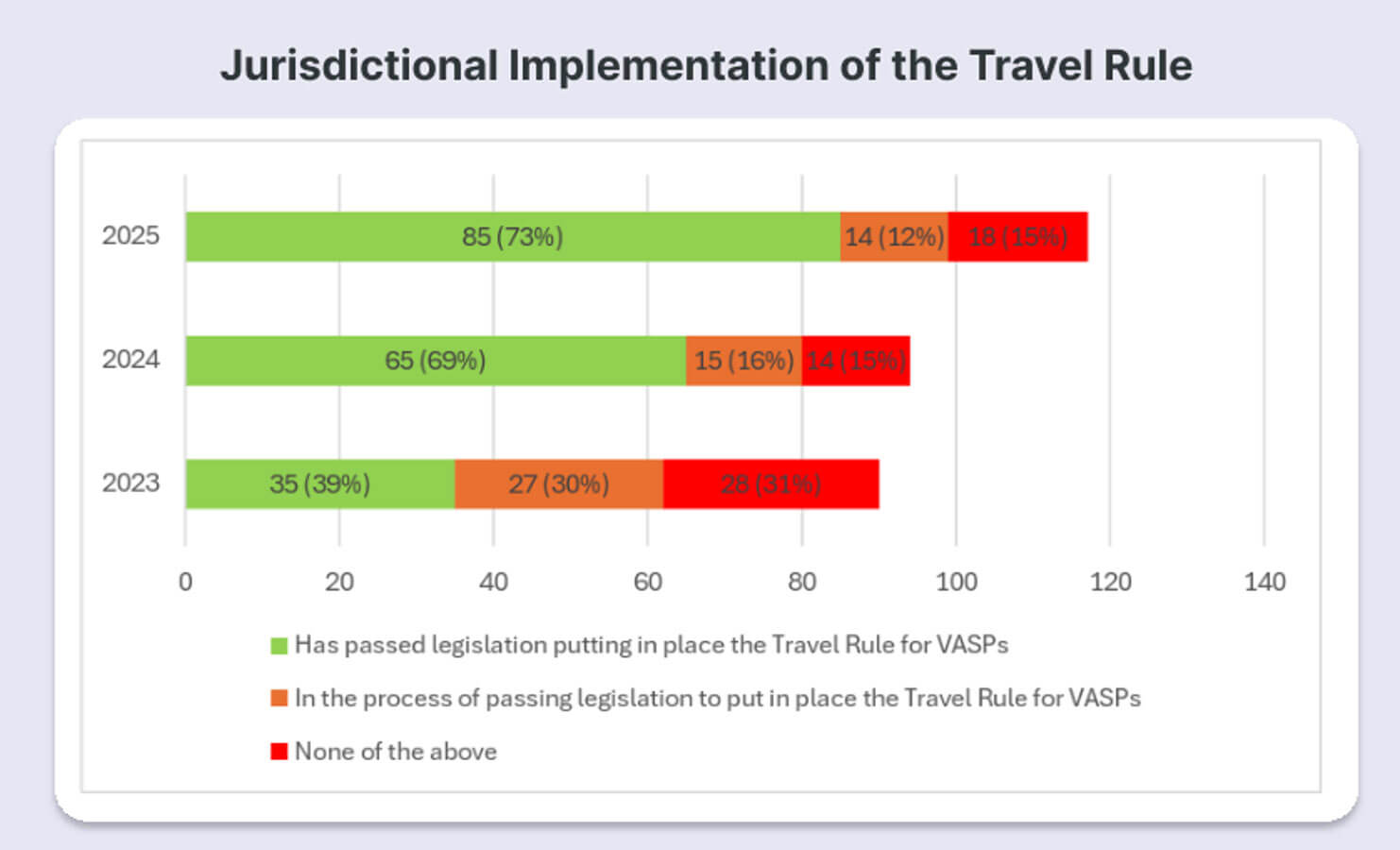 Jurisdictional Implementation of the Travel Rule

2025
85 (73%)
14 (12%)
18 (15%)

2024
65 (69%)
15 (16%)
14 (15%)

2023
35 (39%)
27 (30%)
28 (31%)

0
20
40
60
80
100
120
140

Has passed legislation putting in place the Travel Rule for VASPs

In the process of passing legislation to put in place the Travel Rule for VASPs

None of the above